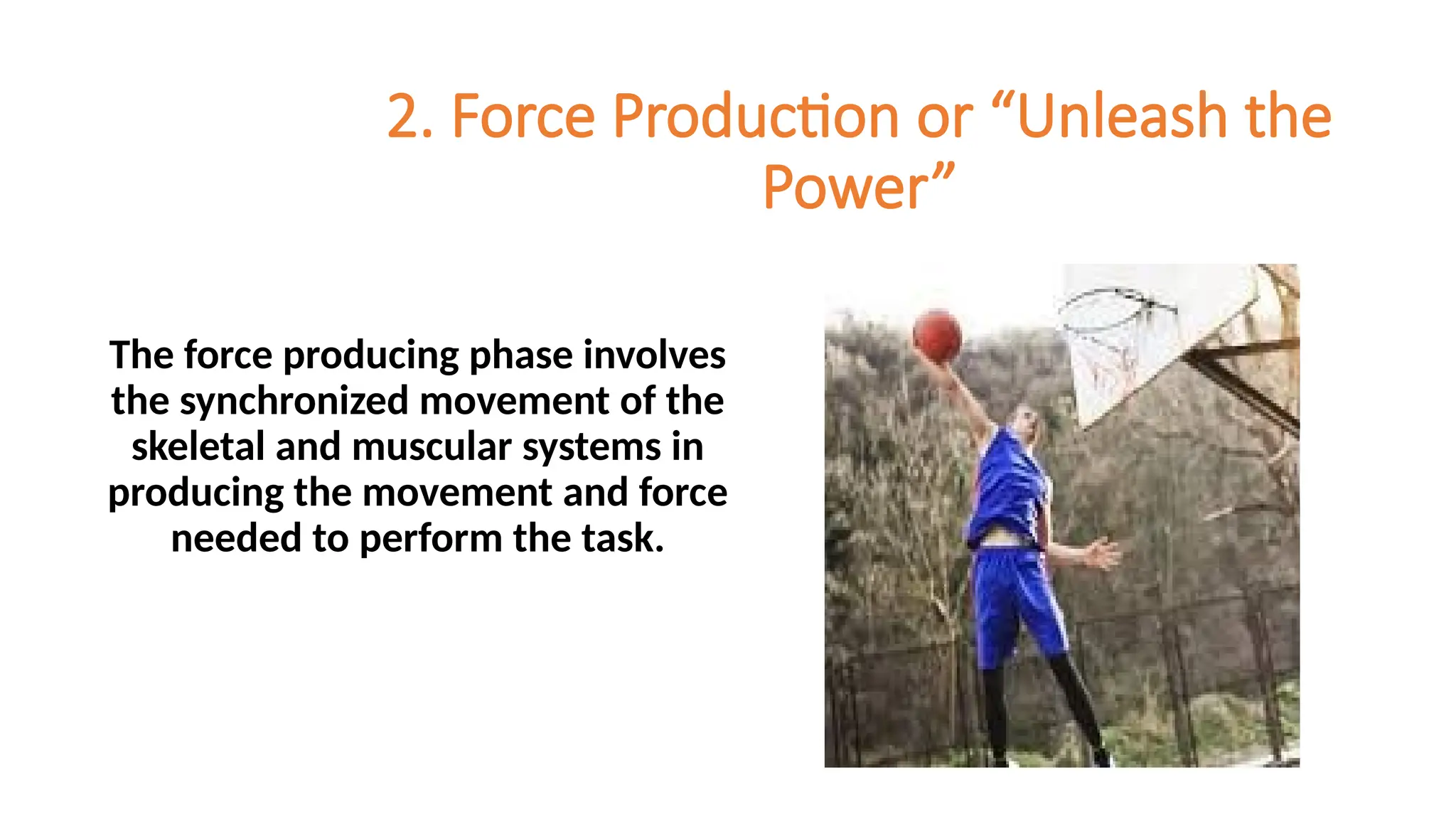 2. Force Production or “Unleash the Power”

The force producing phase involves the synchronized movement of the skeletal and muscular systems in producing the movement and force needed to perform the task.